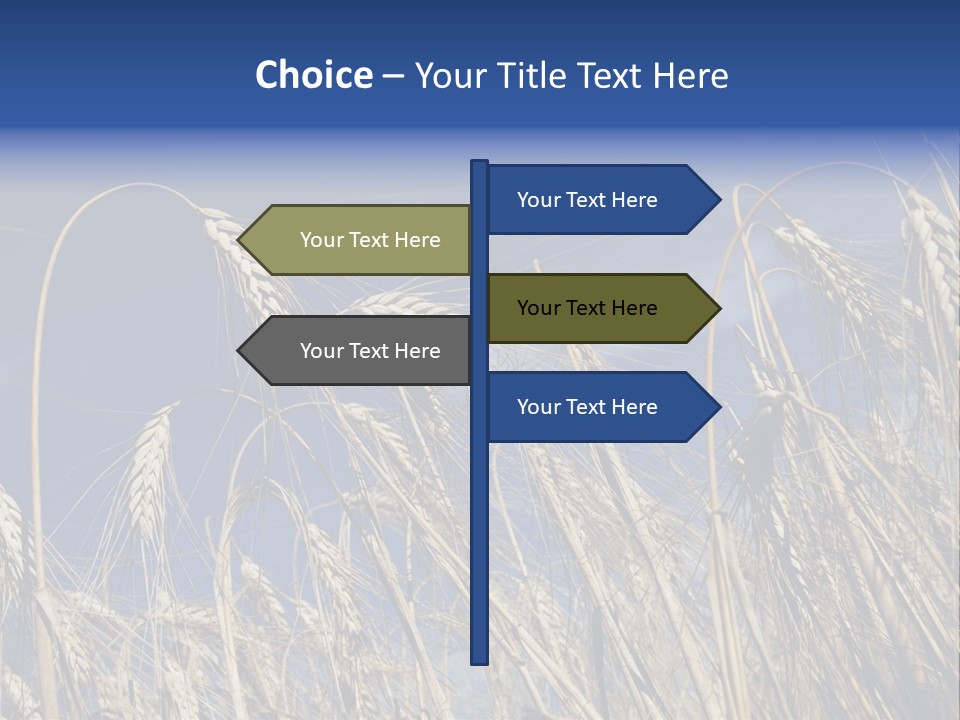 Choice – Your Title Text Here

Your Text Here

Your Text Here

Your Text Here

Your Text Here

Your Text Here